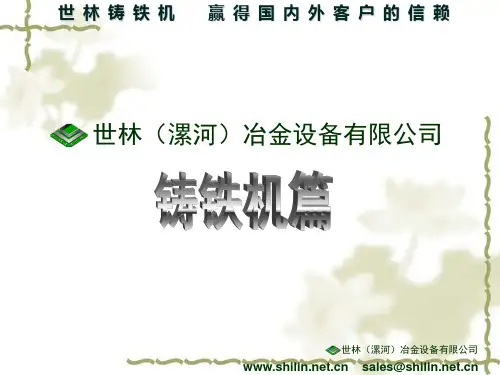 世林铸铁机　赢得国内外客户的信赖

世林（漯河）冶金设备有限公司

铸铁机篇

世林（漯河）冶金设备有限公司

www.shilin.net.cn　sales@shilin.net.cn